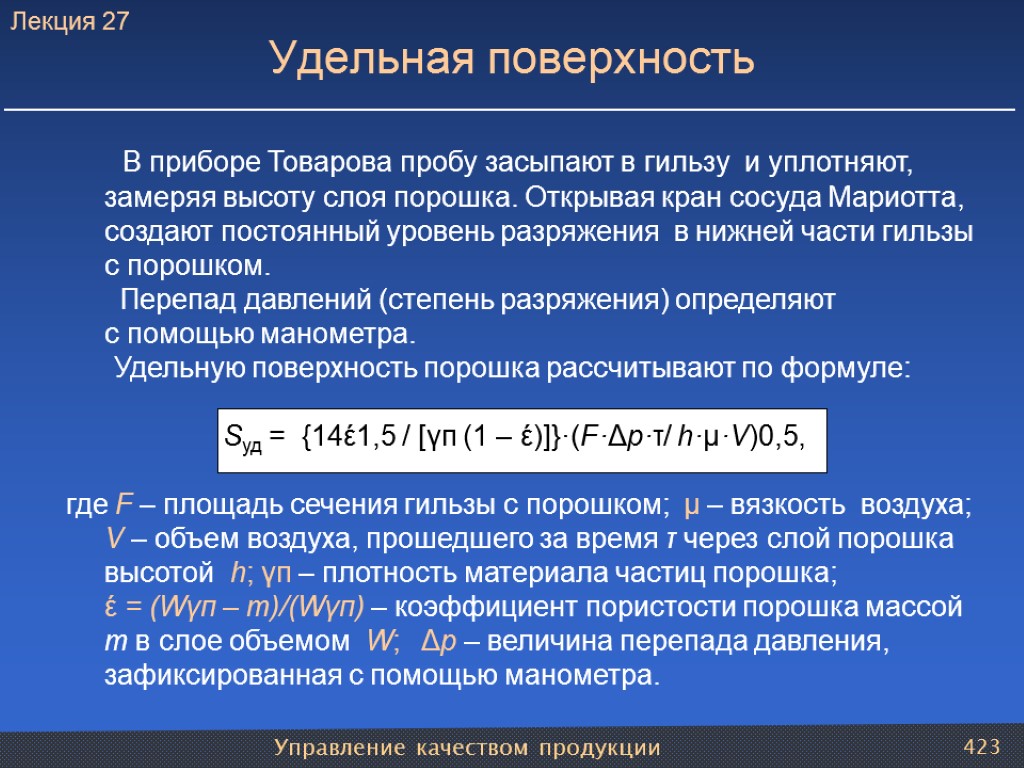 Лекция 27

Удельная поверхность

В приборе Товарова пробу засыпают в гильзу и уплотняют, замеряя высоту слоя порошка. Открывая кран сосуда Мариотта, создают постоянный уровень разряжения в нижней части гильзы с порошком.

Перепад давлений (степень разряжения) определяют с помощью манометра.

Удельную поверхность порошка рассчитывают по формуле:

$S_{уд}$ = {14έ1,5 / [γп (1 – έ)]}·(F·Δp·τ/ h·μ·V)0,5,

где F – площадь сечения гильзы с порошком; μ – вязкость воздуха; V – объем воздуха, прошедшего за время τ через слой порошка высотой h; γп – плотность материала частиц порошка; έ = (Wγп – m)/(Wγп) – коэффициент пористости порошка массой m в слое объемом W; Δp – величина перепада давления, зафиксированная с помощью манометра.

Управление качеством продукции

423